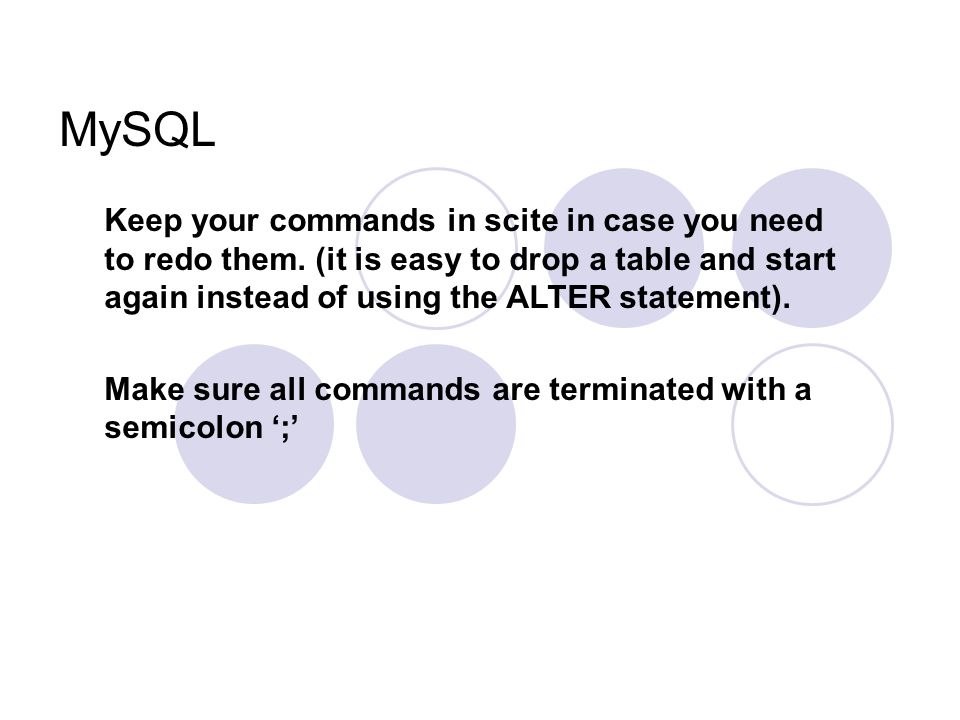 MySQL

Keep your commands in scite in case you need to redo them. (it is easy to drop a table and start again instead of using the ALTER statement).

Make sure all commands are terminated with a semicolon ‘;’